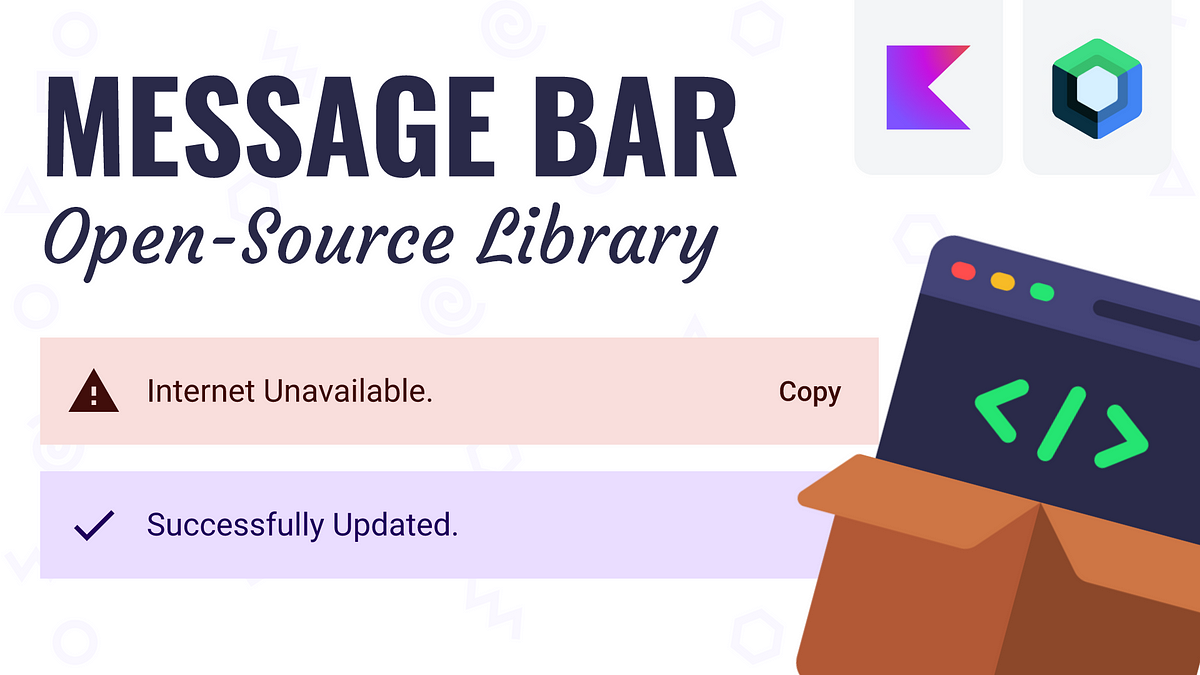 MESSAGE BAR
Open-Source Library

Internet Unavailable.
Copy

Successfully Updated.

</>